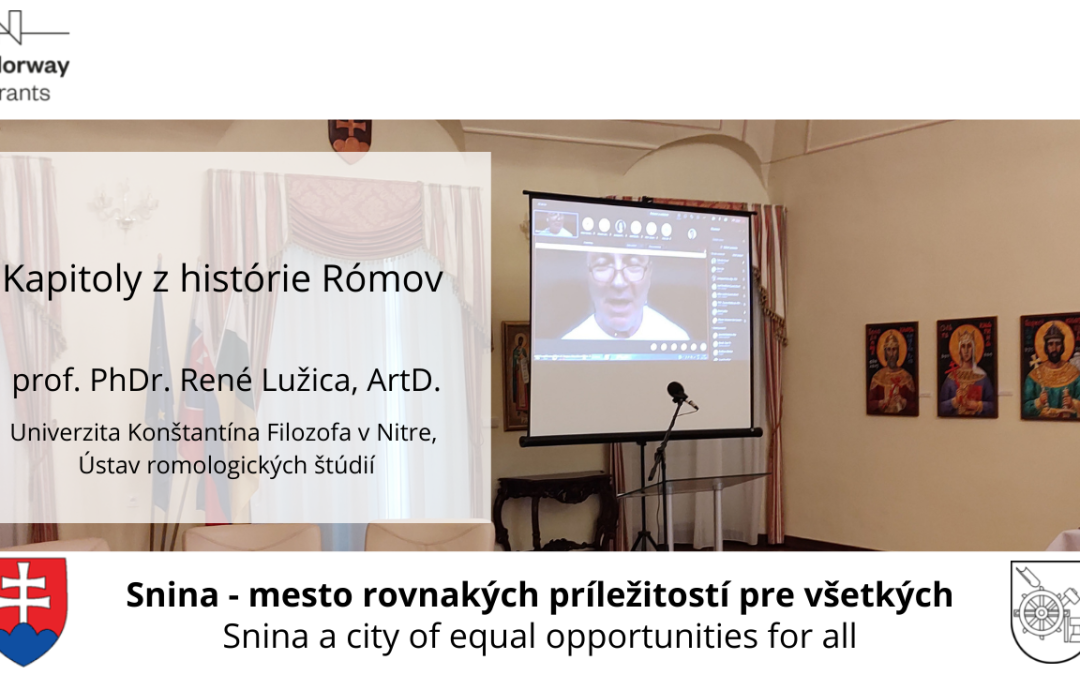 lorway
rants

Kapitoly z histórie Rómov

prof. PhDr. René Lužica, ArtD.

Univerzita Konštantína Filozofa v Nitre, Ústav romologických štúdií

Snina - mesto rovnakých príležitostí pre všetkých
Snina a city of equal opportunities for all